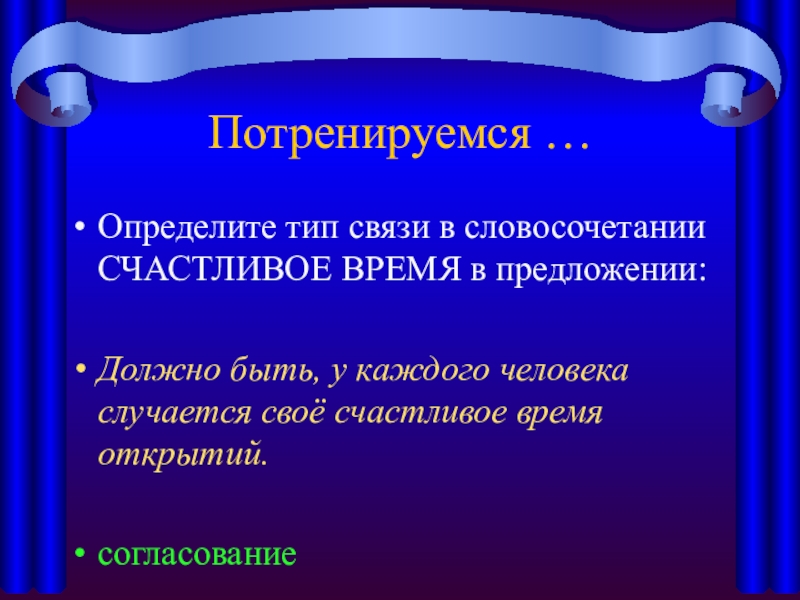 Потренируемся …

• Определите тип связи в словосочетании СЧАСТЛИВОЕ ВРЕМЯ в предложении:

• Должно быть, у каждого человека случается своё счастливое время открытий.

• согласование